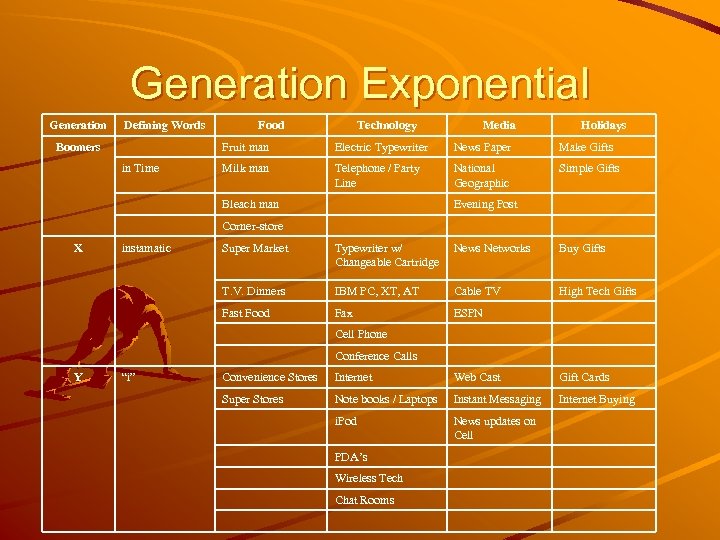 Generation Exponential

| Generation | Defining Words | Food | Technology | Media | Holidays |
|---|---|---|---|---|---|
| Boomers | | Fruit man | Electric Typewriter | News Paper | Make Gifts |
| | in Time | Milk man | Telephone / Party Line | National Geographic | Simple Gifts |
| | | Bleach man | | Evening Post | |
| | | Corner-store | | | |
| X | instamatic | Super Market | Typewriter w/ Changeable Cartridge | News Networks | Buy Gifts |
| | | T.V. Dinners | IBM PC, XT, AT | Cable TV | High Tech Gifts |
| | | Fast Food | Fax | ESPN | |
| | | | Cell Phone | | |
| | | | Conference Calls | | |
| Y | "I" | Convenience Stores | Internet | Web Cast | Gift Cards |
| | | Super Stores | Note books / Laptops | Instant Messaging | Internet Buying |
| | | | iPod | News updates on Cell | |
| | | | PDA's | | |
| | | | Wireless Tech | | |
| | | | Chat Rooms | | |
| | | | | | |